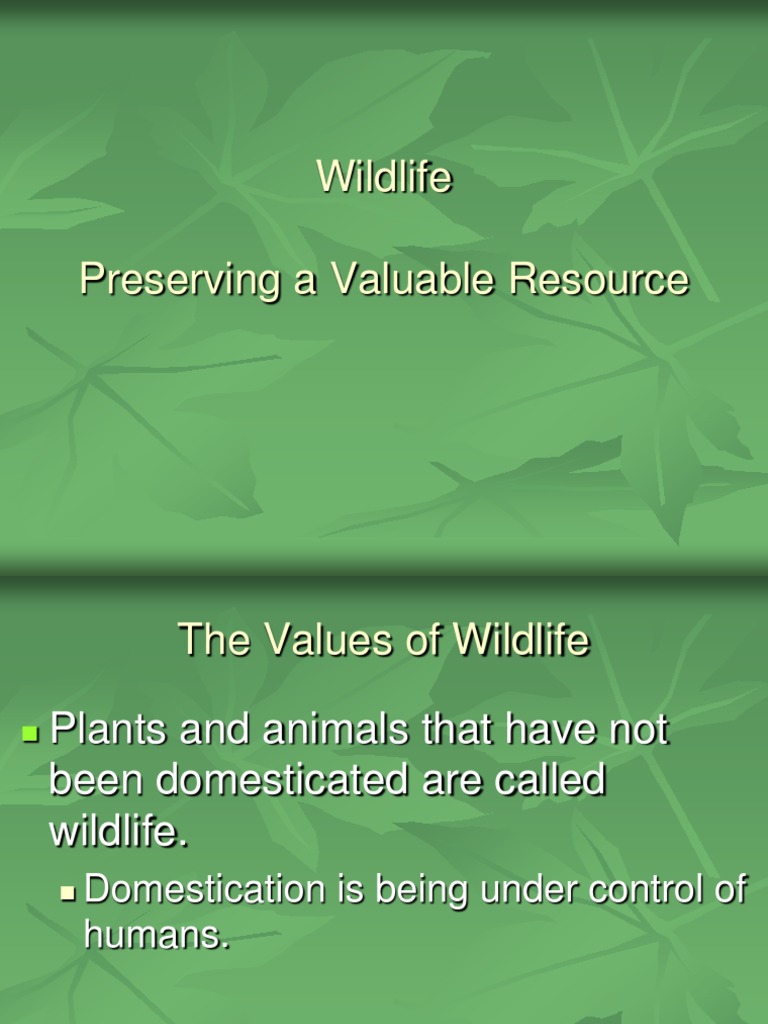 Wildlife

Preserving a Valuable Resource

The Values of Wildlife

Plants and animals that have not been domesticated are called wildlife.

Domestication is being under control of humans.